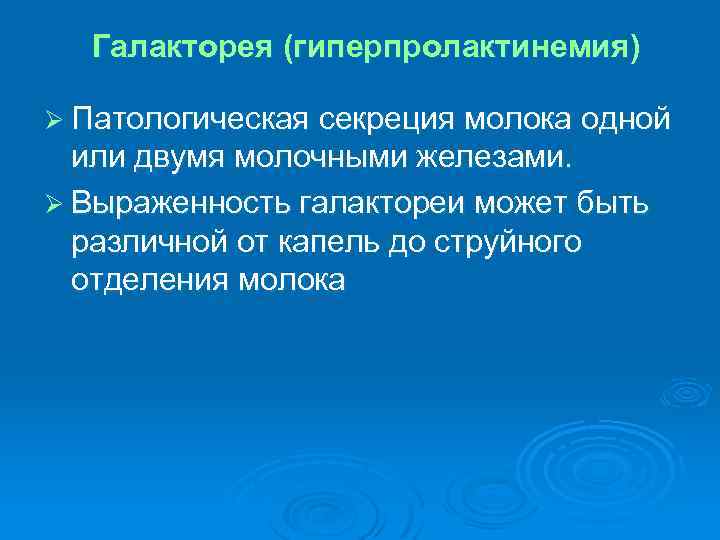 Галакторея (гиперпролактинемия)

➢ Патологическая секреция молока одной или двумя молочными железами.

➢ Выраженность галактореи может быть различной от капель до струйного отделения молока